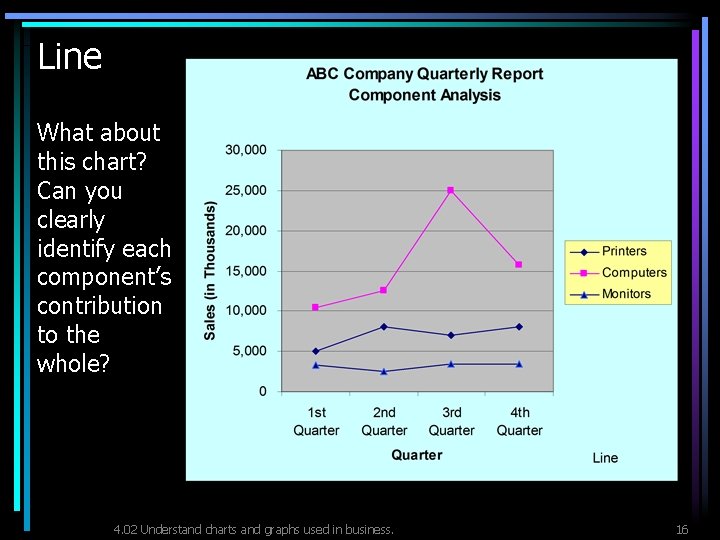 Line

What about this chart? Can you clearly identify each component's contribution to the whole?

ABC Company Quarterly Report
Component Analysis

Sales (in Thousands)

30,000
25,000
20,000
15,000
10,000
5,000
0

1st Quarter
2nd Quarter
3rd Quarter
4th Quarter

Quarter

Printers
Computers
Monitors

Line

4.02 Understand charts and graphs used in business.

16